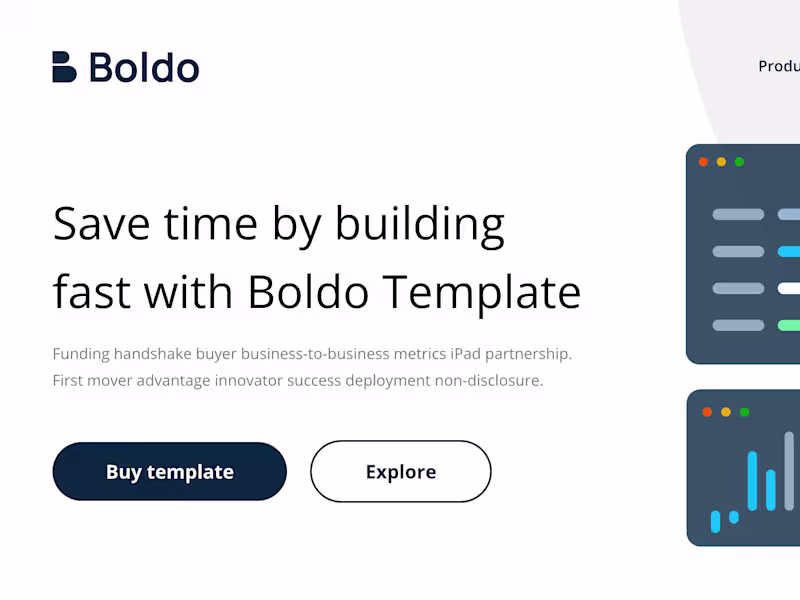 Boldo

Produ

Save time by building fast with Boldo Template

Funding handshake buyer business-to-business metrics iPad partnership. First mover advantage innovator success deployment non-disclosure.

Buy template

Explore